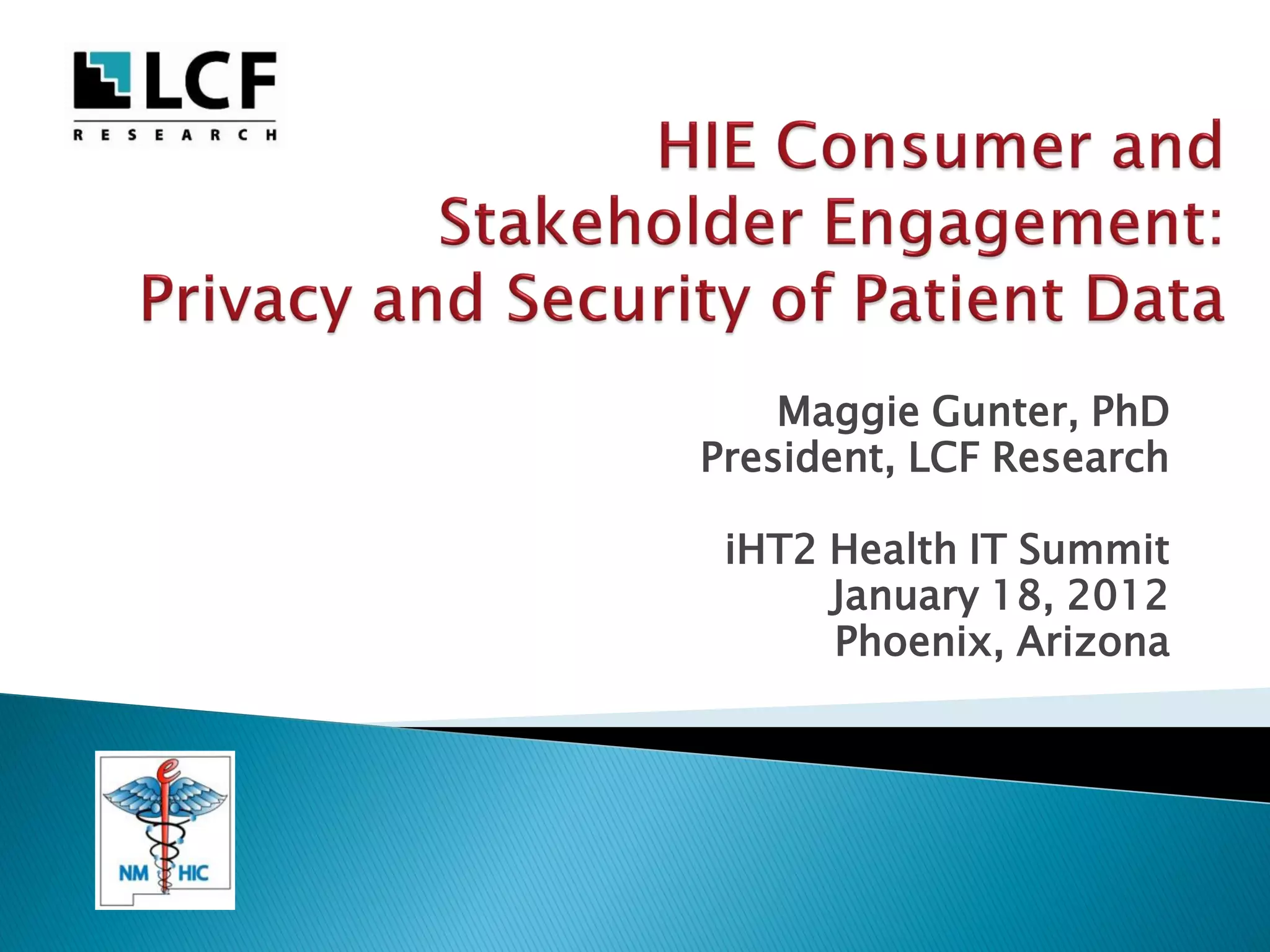 LCF
RESEARCH

HIE Consumer and Stakeholder Engagement: Privacy and Security of Patient Data

Maggie Gunter, PhD
President, LCF Research

iHT2 Health IT Summit
January 18, 2012
Phoenix, Arizona

e
NM HIC